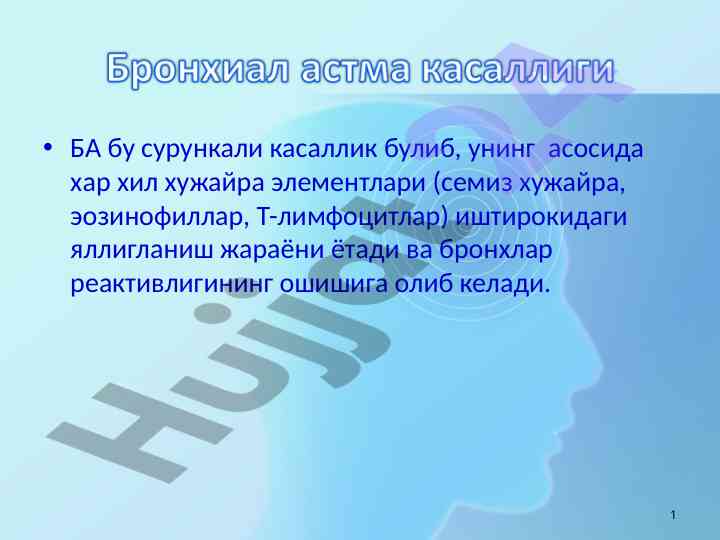 Бронхиал астма касаллиги

• БА бу сурункали касаллик булиб, унинг асосида хар хил хужайра элементлари (семиз хужайра, эозинофиллар, Т-лимфоцитлар) иштирокидаги яллигланиш жараёни ётади ва бронхлар реактивлигининг ошишига олиб келади.

Hujjat.uz

1